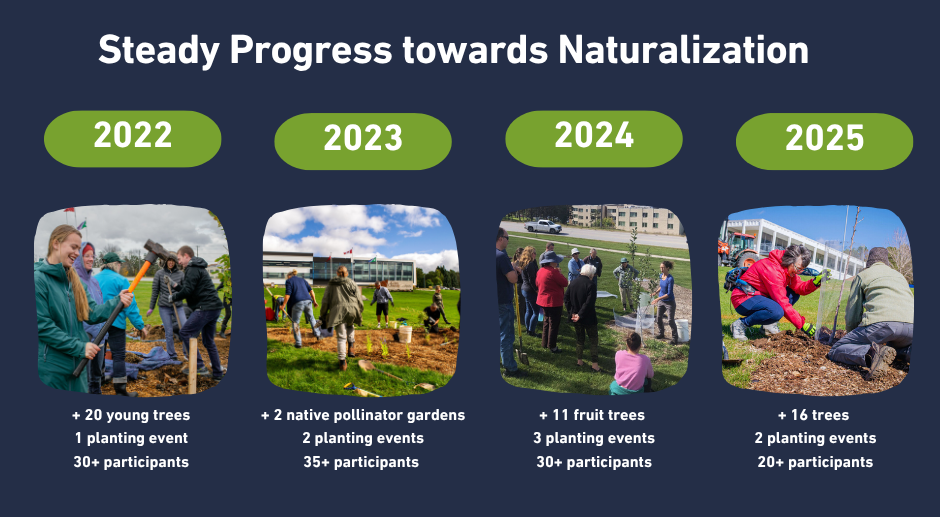 Steady Progress towards Naturalization

2022

+ 20 young trees
1 planting event
30+ participants

2023

+ 2 native pollinator gardens
2 planting events
35+ participants

2024

+ 11 fruit trees
3 planting events
30+ participants

2025

+ 16 trees
2 planting events
20+ participants